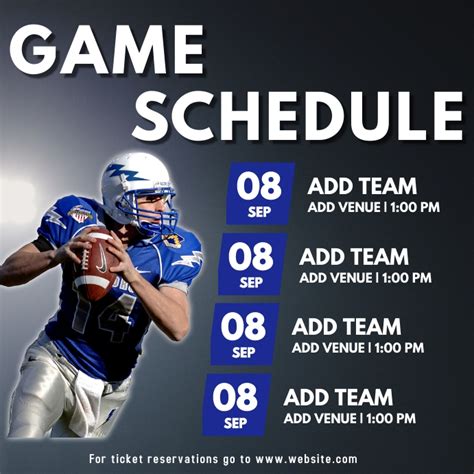 GAME SCHEDULE

08 SEP
ADD TEAM
ADD VENUE | 1:00 PM

08 SEP
ADD TEAM
ADD VENUE | 1:00 PM

08 SEP
ADD TEAM
ADD VENUE | 1:00 PM

08 SEP
ADD TEAM
ADD VENUE | 1:00 PM

14

For ticket reservations go to www.website.com